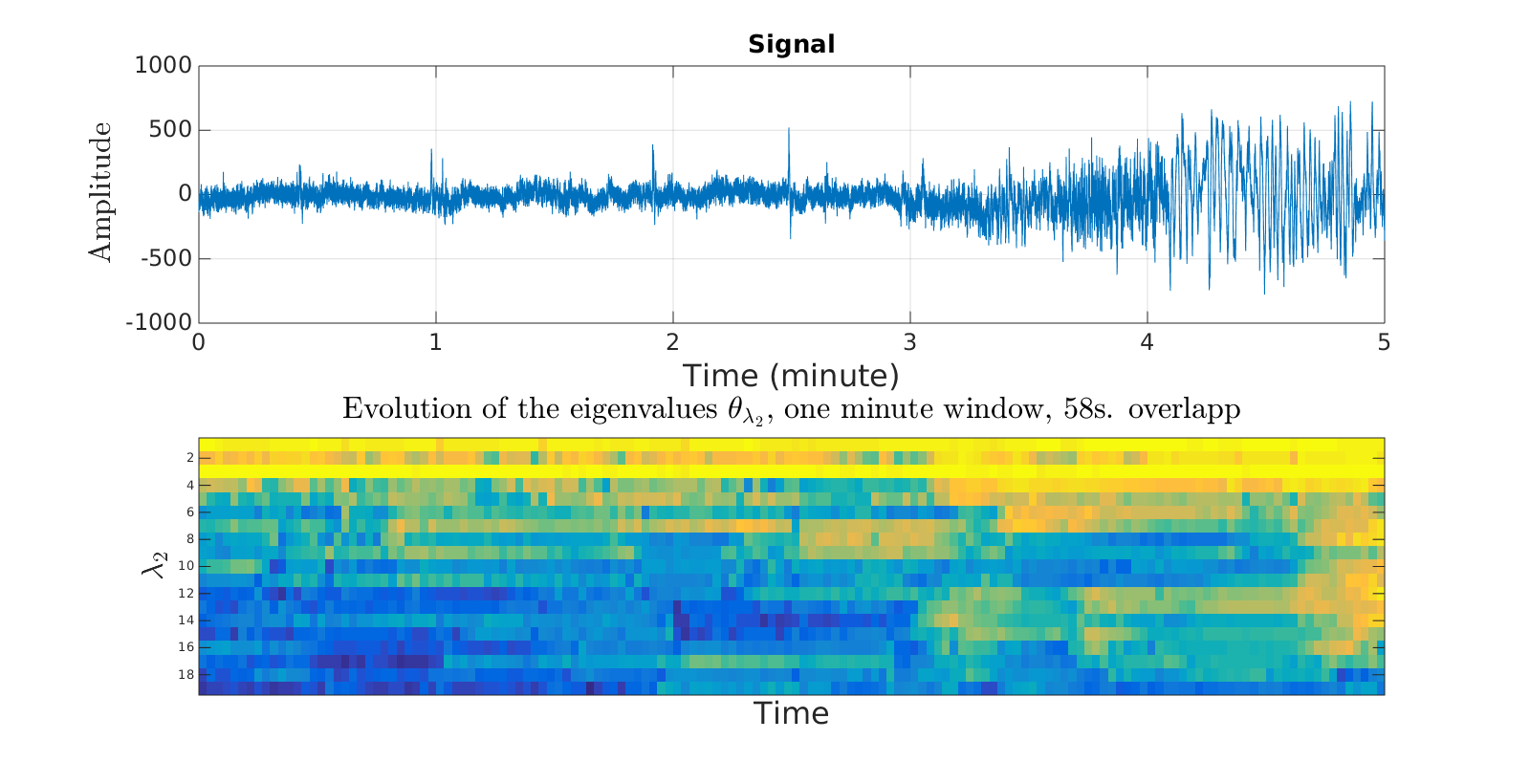 Signal

Amplitude

1000
500
0
-500
-1000

0
1
2
3
4
5

Time (minute)

Evolution of the eigenvalues $\theta_{\lambda_2}$, one minute window, 58s. overlapp

$\lambda_2$

2
4
6
8
10
12
14
16
18

Time